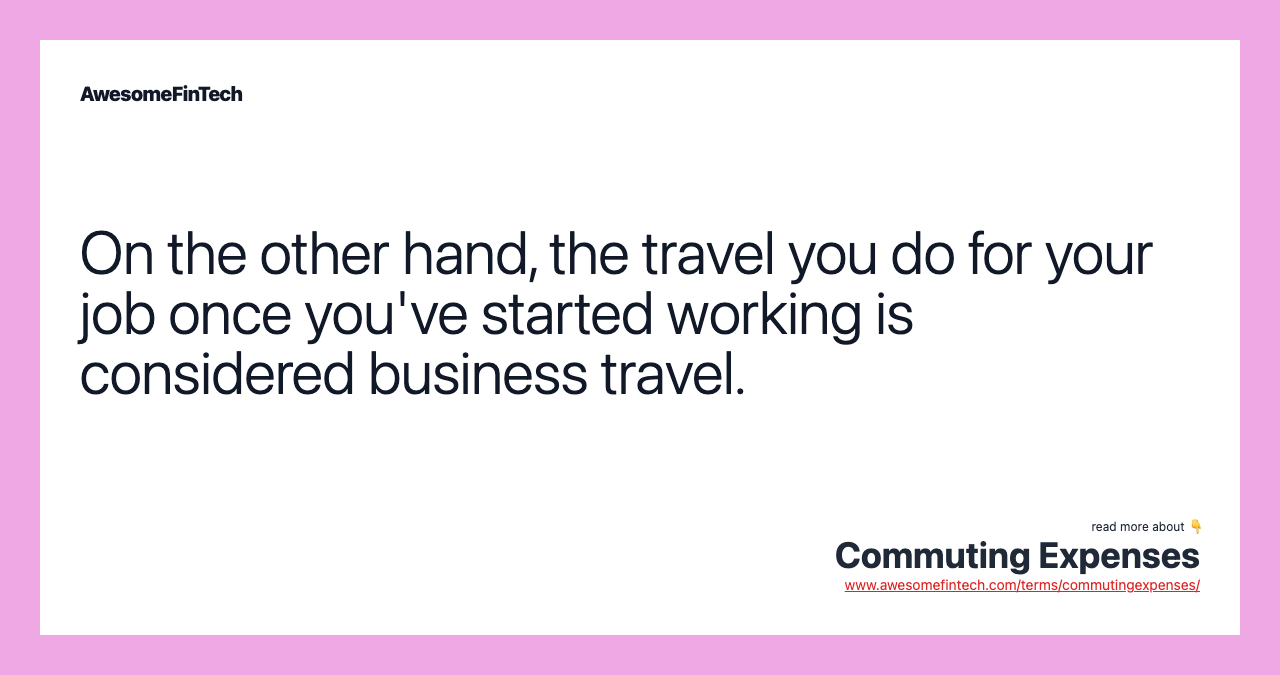 AwesomeFinTech

On the other hand, the travel you do for your job once you've started working is considered business travel.

read more about 👇
Commuting Expenses
www.awesomefintech.com/terms/commutingexpenses/